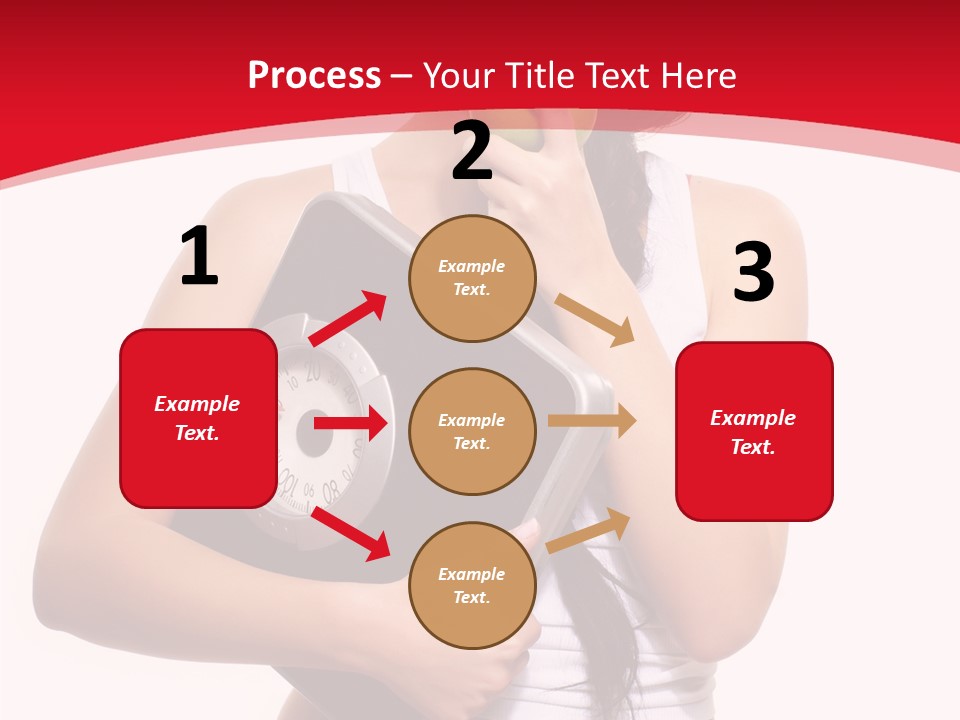 Process – Your Title Text Here

1

Example Text.

2

Example Text.

Example Text.

Example Text.

3

Example Text.